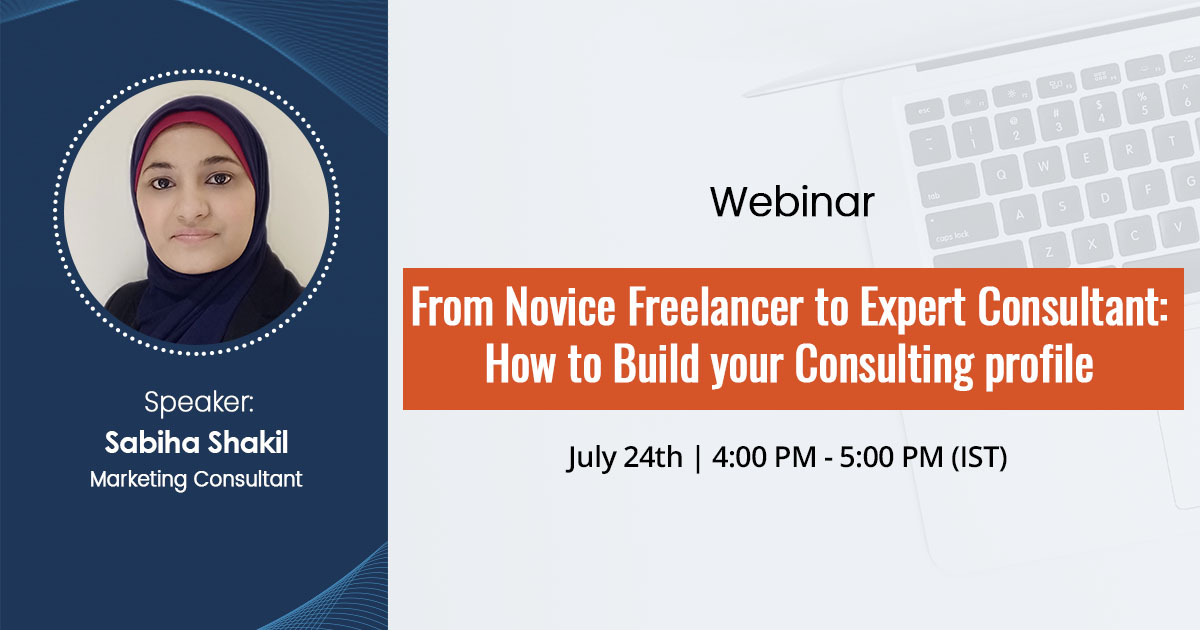 Speaker:
Sabiha Shakil
Marketing Consultant

Webinar

From Novice Freelancer to Expert Consultant: How to Build your Consulting profile

July 24th | 4:00 PM - 5:00 PM (IST)